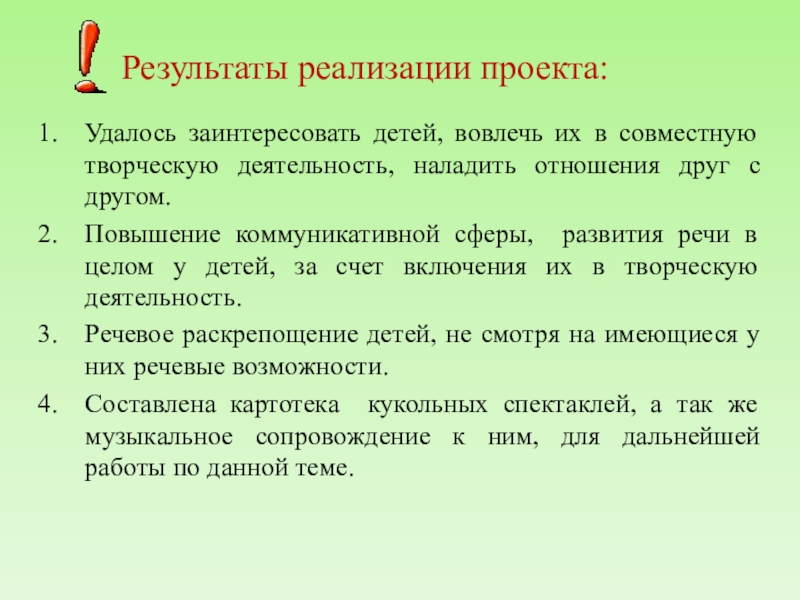 Результаты реализации проекта:

1. Удалось заинтересовать детей, вовлечь их в совместную творческую деятельность, наладить отношения друг с другом.
2. Повышение коммуникативной сферы, развития речи в целом у детей, за счет включения их в творческую деятельность.
3. Речевое раскрепощение детей, не смотря на имеющиеся у них речевые возможности.
4. Составлена картотека кукольных спектаклей, а так же музыкальное сопровождение к ним, для дальнейшей работы по данной теме.